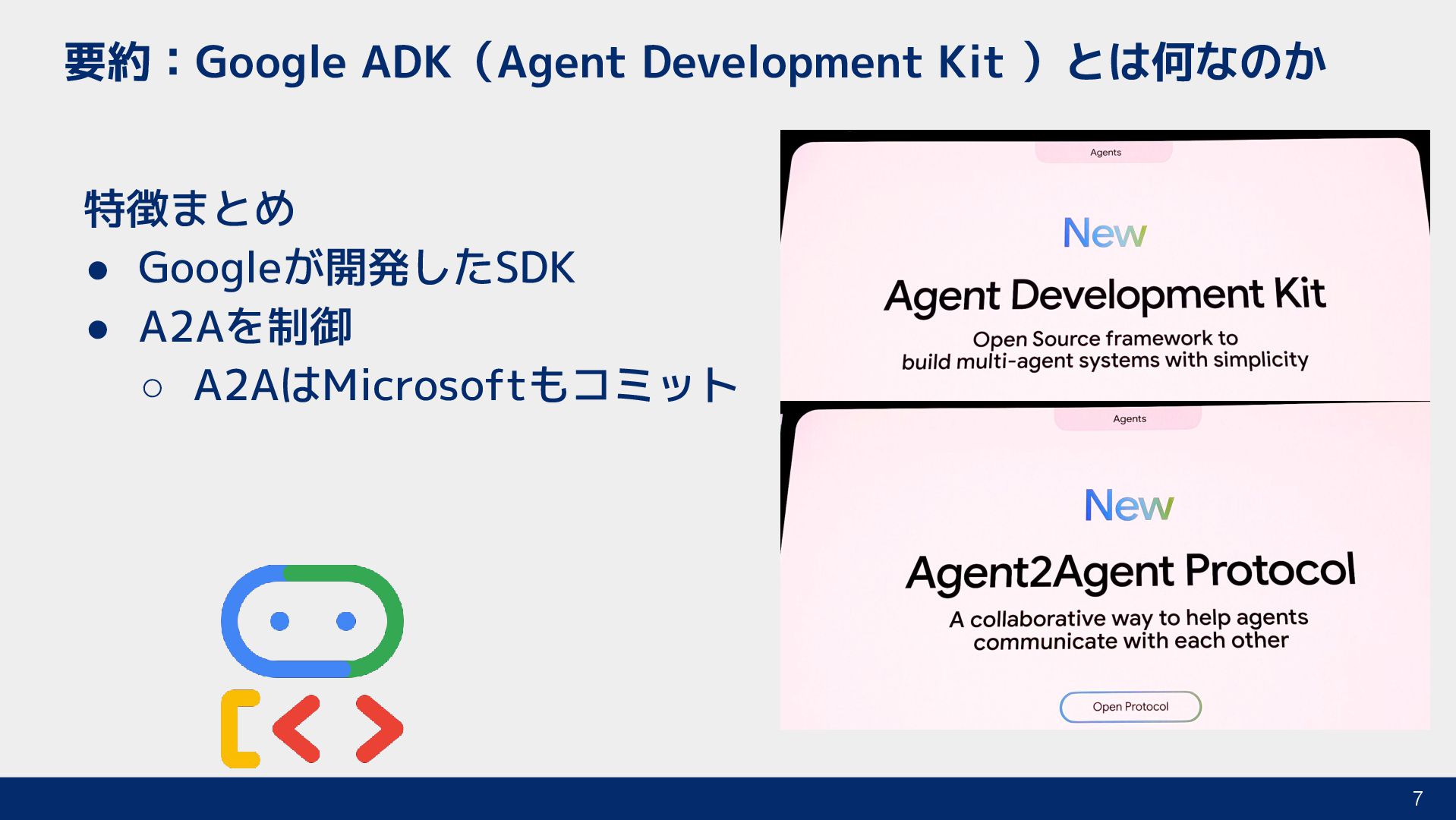 要約：Google ADK（Agent Development Kit ）とは何なのか

特徴まとめ
● Googleが開発したSDK
● A2Aを制御
○ A2AはMicrosoftもコミット

Agents

New

Agent Development Kit

Open Source framework to build multi-agent systems with simplicity

Agents

New

Agent2Agent Protocol

A collaborative way to help agents communicate with each other

Open Protocol

7